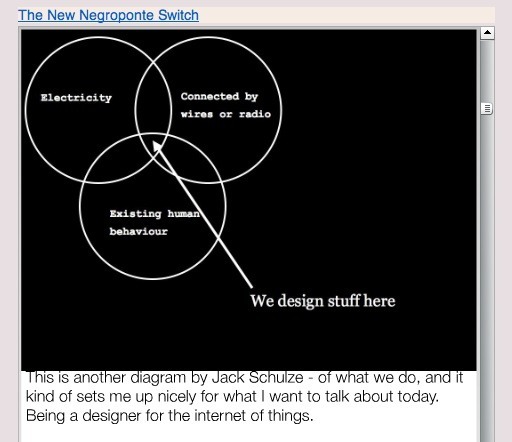 The New Negroponte Switch

Electricity

Connected by wires or radio

Existing human behaviour

We design stuff here

This is another diagram by Jack Schulze - of what we do, and it kind of sets me up nicely for what I want to talk about today. Being a designer for the internet of things.